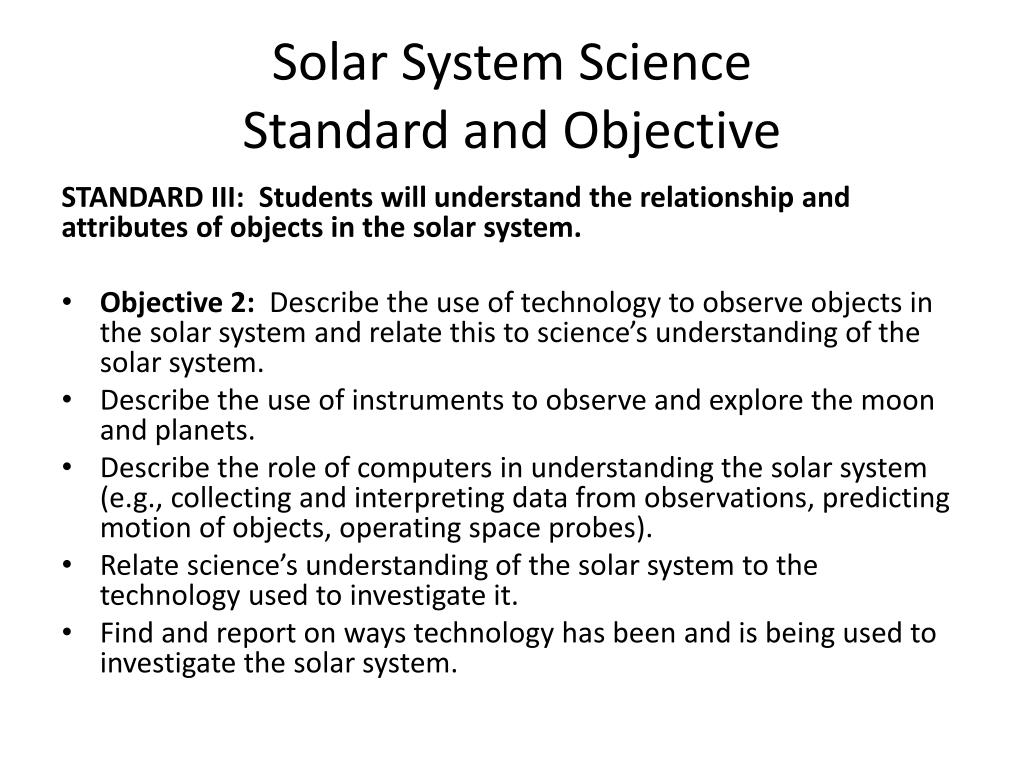 Solar System Science
Standard and Objective

STANDARD III: Students will understand the relationship and attributes of objects in the solar system.

• Objective 2: Describe the use of technology to observe objects in the solar system and relate this to science's understanding of the solar system.
• Describe the use of instruments to observe and explore the moon and planets.
• Describe the role of computers in understanding the solar system (e.g., collecting and interpreting data from observations, predicting motion of objects, operating space probes).
• Relate science's understanding of the solar system to the technology used to investigate it.
• Find and report on ways technology has been and is being used to investigate the solar system.